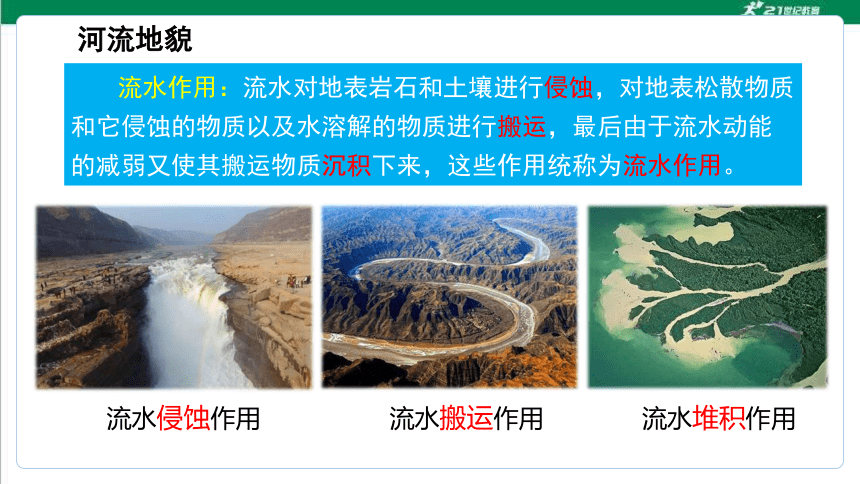 21世纪教育

河流地貌

流水作用：流水对地表岩石和土壤进行侵蚀，对地表松散物质和它侵蚀的物质以及水溶解的物质进行搬运，最后由于流水动能的减弱又使其搬运物质沉积下来，这些作用统称为流水作用。

流水侵蚀作用

流水搬运作用

流水堆积作用